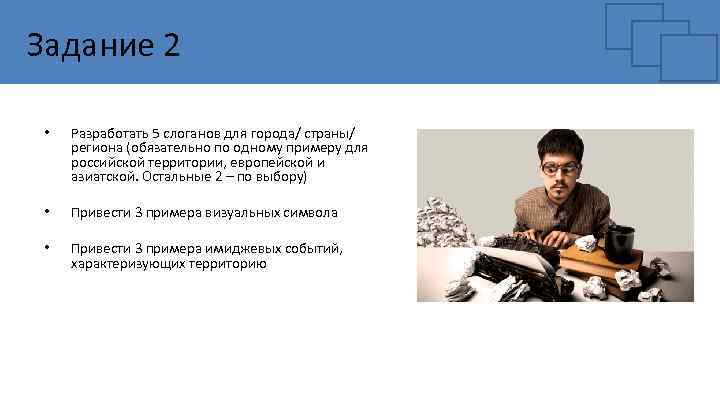 Задание 2

• Разработать 5 слоганов для города/ страны/ региона (обязательно по одному примеру для российской территории, европейской и азиатской. Остальные 2 – по выбору)

• Привести 3 примера визуальных символа

• Привести 3 примера имиджевых событий, характеризующих территорию